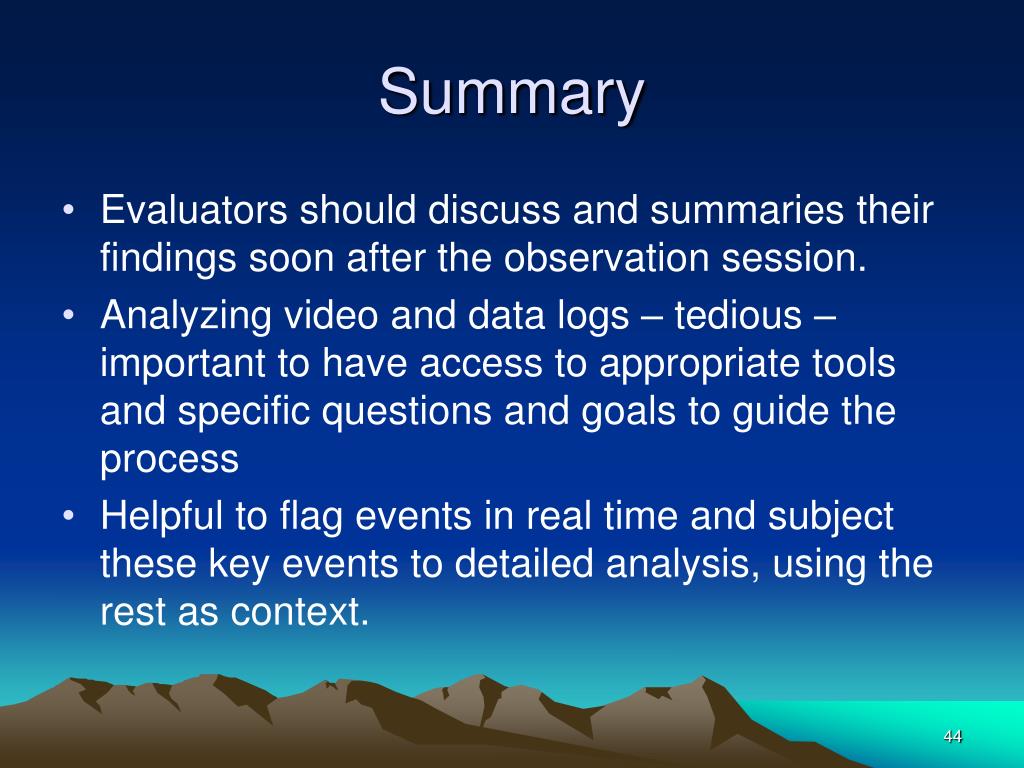 Summary

• Evaluators should discuss and summaries their findings soon after the observation session.
• Analyzing video and data logs – tedious – important to have access to appropriate tools and specific questions and goals to guide the process
• Helpful to flag events in real time and subject these key events to detailed analysis, using the rest as context.

44